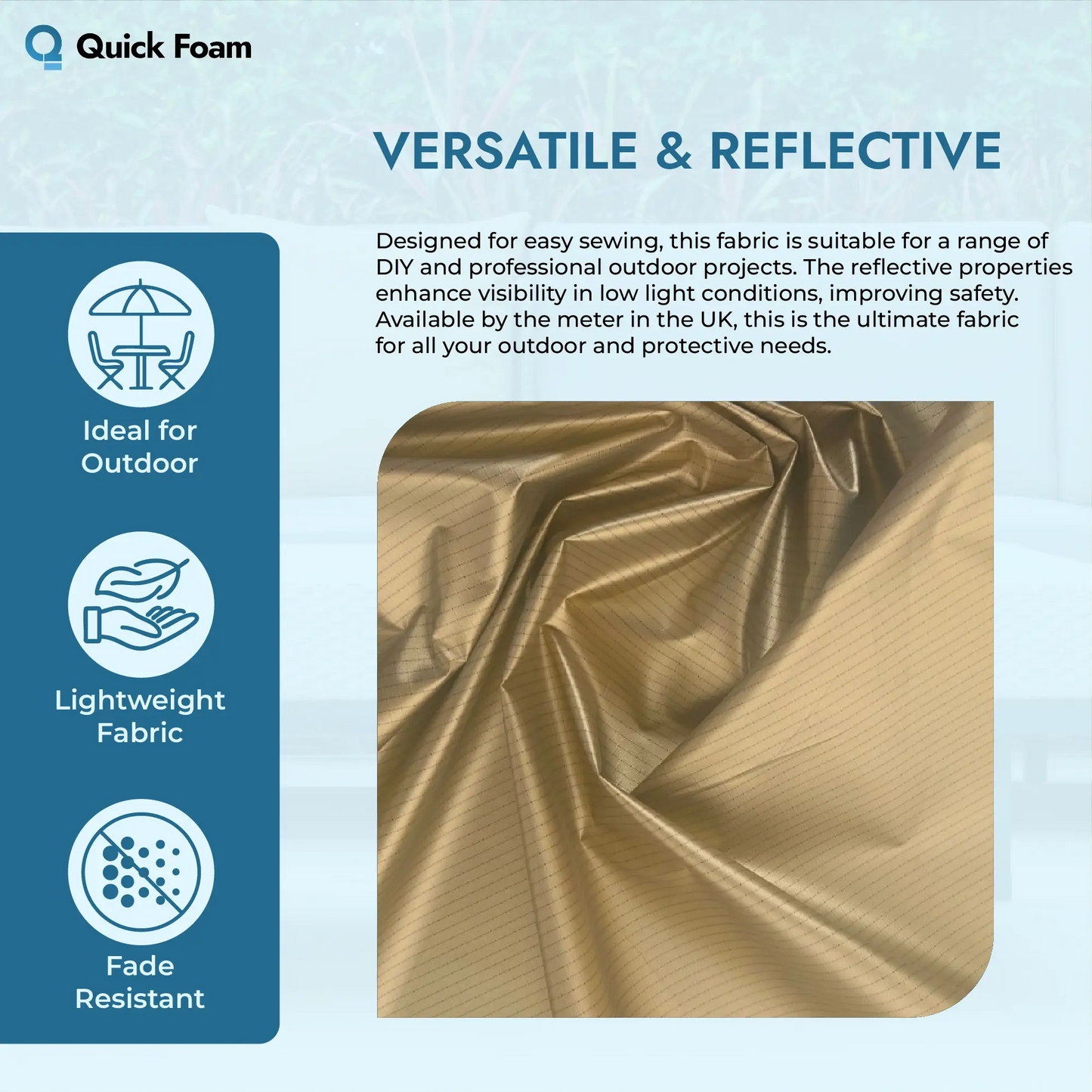 Quick Foam

VERSATILE & REFLECTIVE

Designed for easy sewing, this fabric is suitable for a range of DIY and professional outdoor projects. The reflective properties enhance visibility in low light conditions, improving safety. Available by the meter in the UK, this is the ultimate fabric for all your outdoor and protective needs.

Ideal for Outdoor

Lightweight Fabric

Fade Resistant